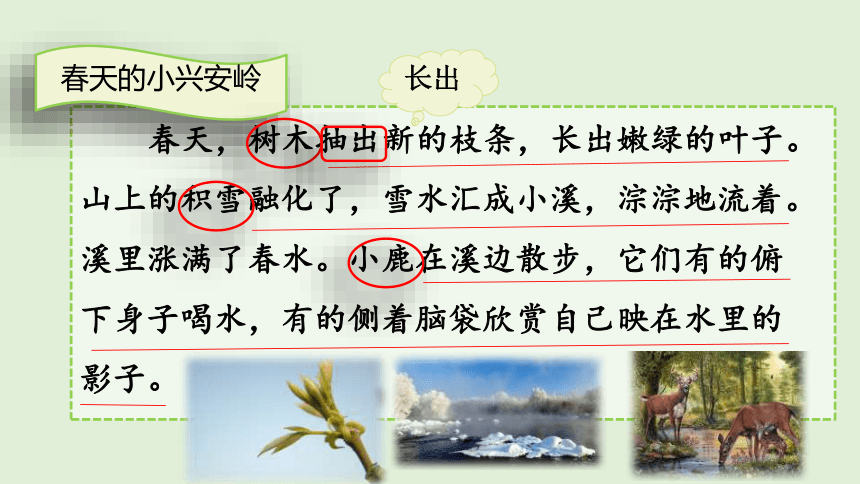 春天的小兴安岭

长出

春天，树木抽出新的枝条，长出嫩绿的叶子。山上的积雪融化了，雪水汇成小溪，淙淙地流着。溪里涨满了春水。小鹿在溪边散步，它们有的俯下身子喝水，有的侧着脑袋欣赏自己映在水里的影子。